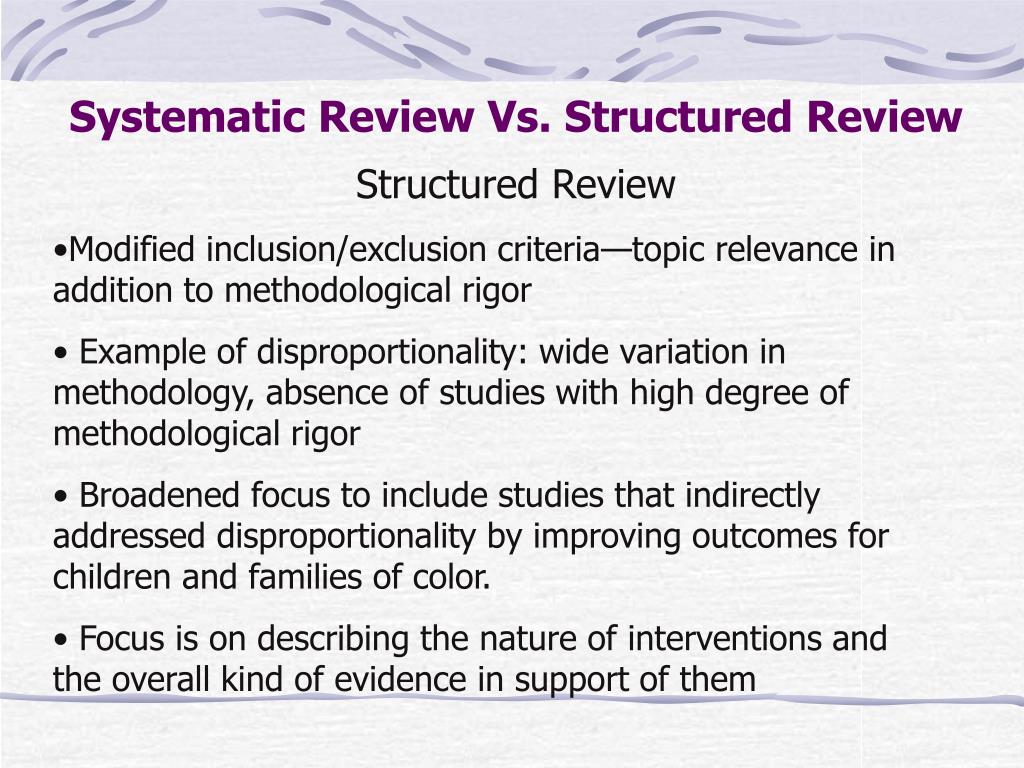 Systematic Review Vs. Structured Review

Structured Review

•Modified inclusion/exclusion criteria—topic relevance in addition to methodological rigor

• Example of disproportionality: wide variation in methodology, absence of studies with high degree of methodological rigor

• Broadened focus to include studies that indirectly addressed disproportionality by improving outcomes for children and families of color.

• Focus is on describing the nature of interventions and the overall kind of evidence in support of them